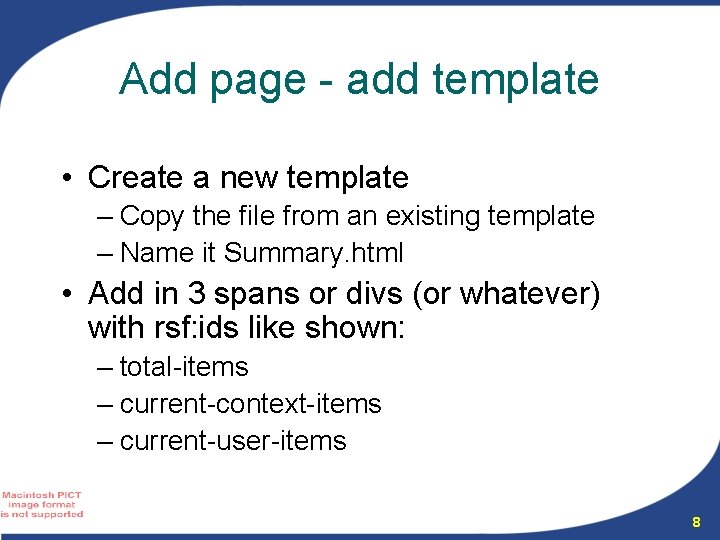 Add page - add template

• Create a new template
– Copy the file from an existing template
– Name it Summary.html

• Add in 3 spans or divs (or whatever) with rsf:ids like shown:
– total-items
– current-context-items
– current-user-items

Macintosh PICT image format is not supported

8